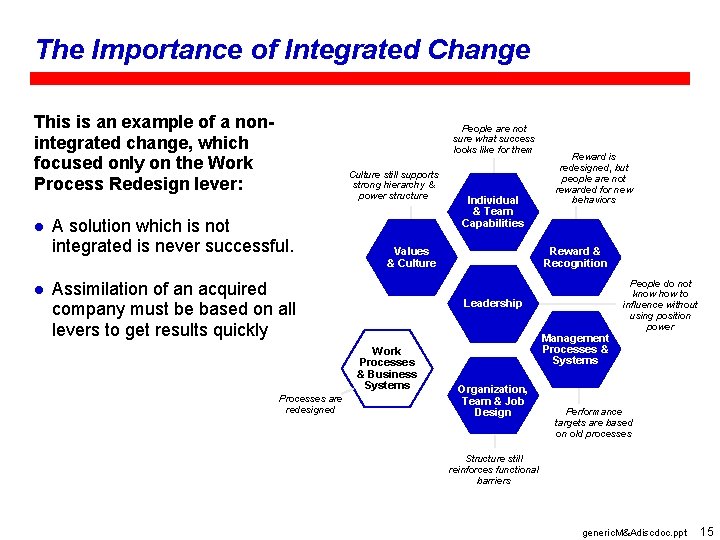 The Importance of Integrated Change

This is an example of a non-integrated change, which focused only on the Work Process Redesign lever:

● A solution which is not integrated is never successful.

● Assimilation of an acquired company must be based on all levers to get results quickly

People are not sure what success looks like for them

Culture still supports strong hierarchy & power structure

Reward is redesigned, but people are not rewarded for new behaviors

Individual & Team Capabilities

Values & Culture

Reward & Recognition

Leadership

People do not know how to influence without using position power

Management Processes & Systems

Work Processes & Business Systems

Organization, Team & Job Design

Processes are redesigned

Performance targets are based on old processes

Structure still reinforces functional barriers

genericM&Adiscdoc.ppt 15